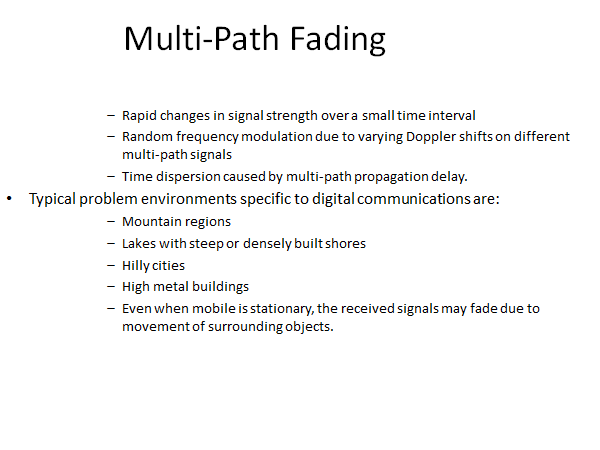 Multi-Path Fading

– Rapid changes in signal strength over a small time interval
– Random frequency modulation due to varying Doppler shifts on different multi-path signals
– Time dispersion caused by multi-path propagation delay.

• Typical problem environments specific to digital communications are:
– Mountain regions
– Lakes with steep or densely built shores
– Hilly cities
– High metal buildings
– Even when mobile is stationary, the received signals may fade due to movement of surrounding objects.